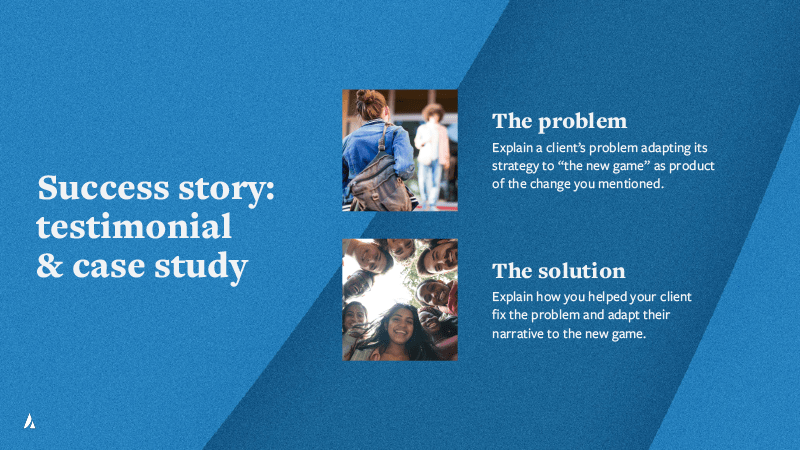 Success story: testimonial & case study

The problem

Explain a client's problem adapting its strategy to "the new game" as product of the change you mentioned.

The solution

Explain how you helped your client fix the problem and adapt their narrative to the new game.